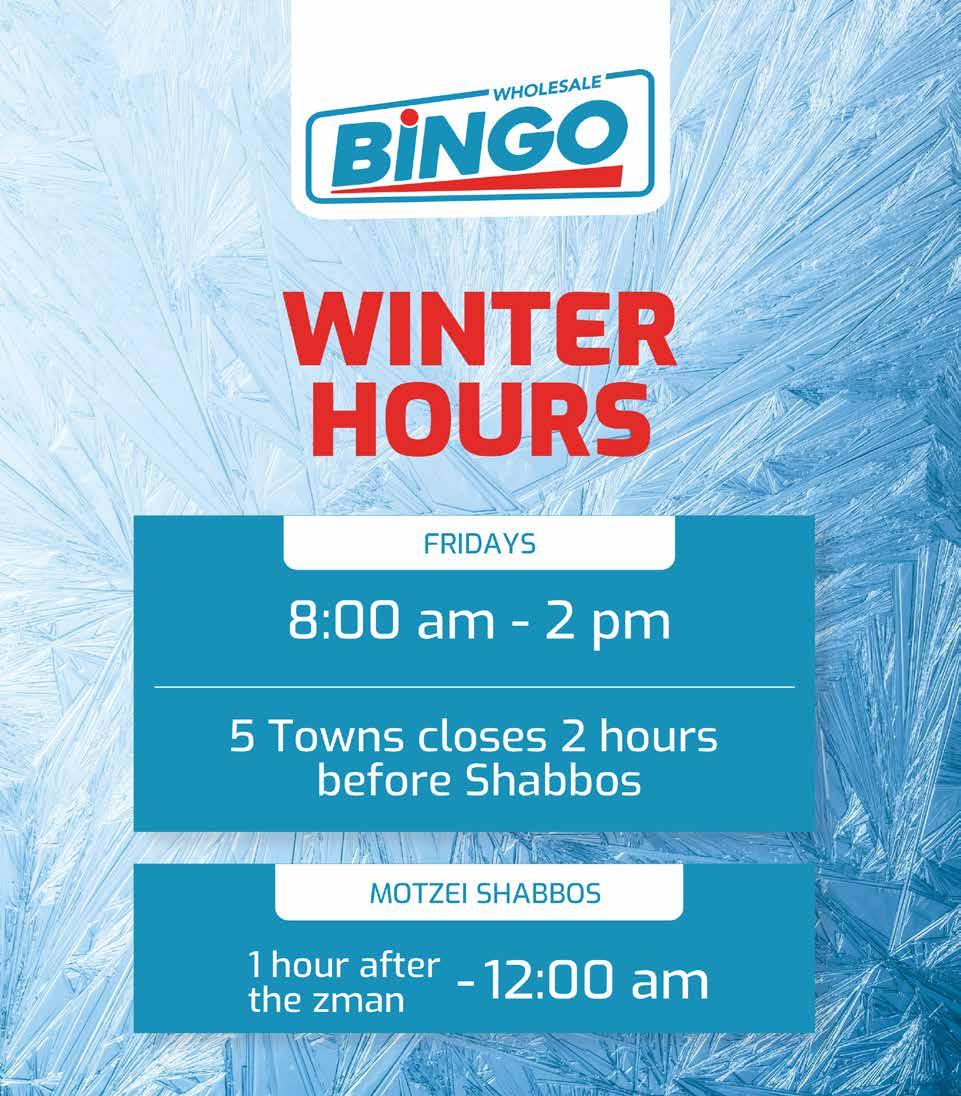 WHOLESALE
BINGO

WINTER HOURS

FRIDAYS

8:00 am - 2 pm

5 Towns closes 2 hours before Shabbos

MOTZEI SHABBOS

1 hour after the zman - 12:00 am